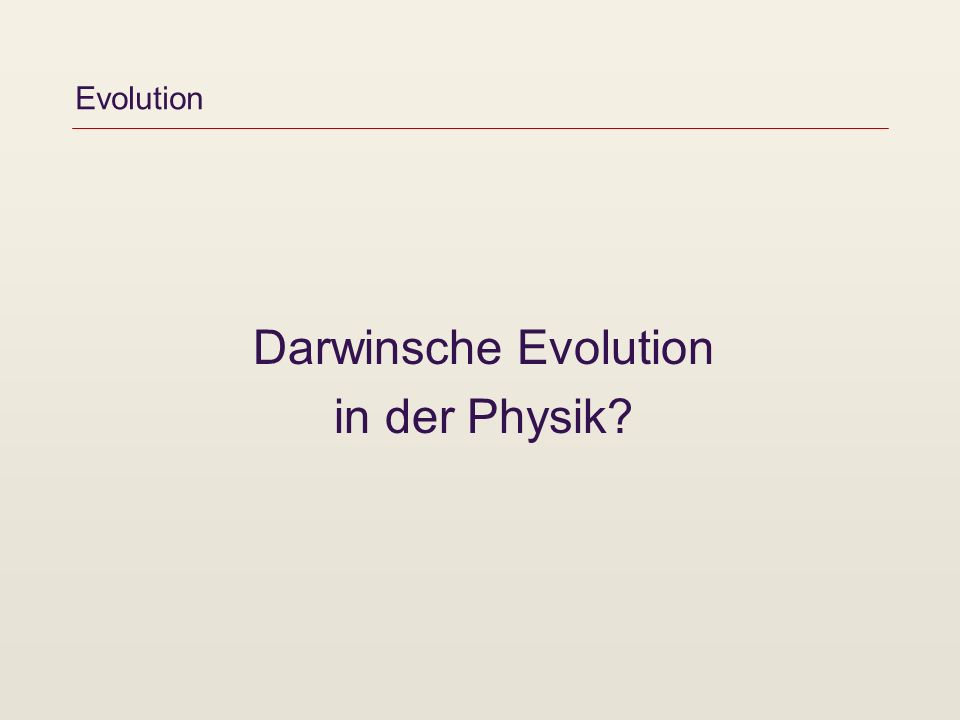 Evolution

Darwinsche Evolution
in der Physik?